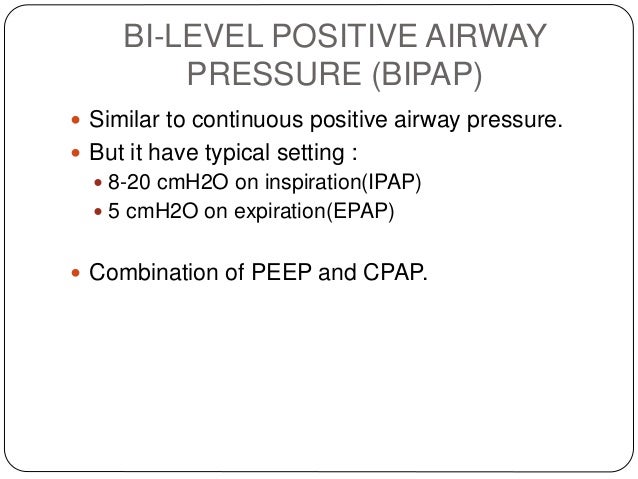 BI-LEVEL POSITIVE AIRWAY PRESSURE (BIPAP)

- Similar to continuous positive airway pressure.
- But it have typical setting :
  - 8-20 cmH2O on inspiration(IPAP)
  - 5 cmH2O on expiration(EPAP)

- Combination of PEEP and CPAP.